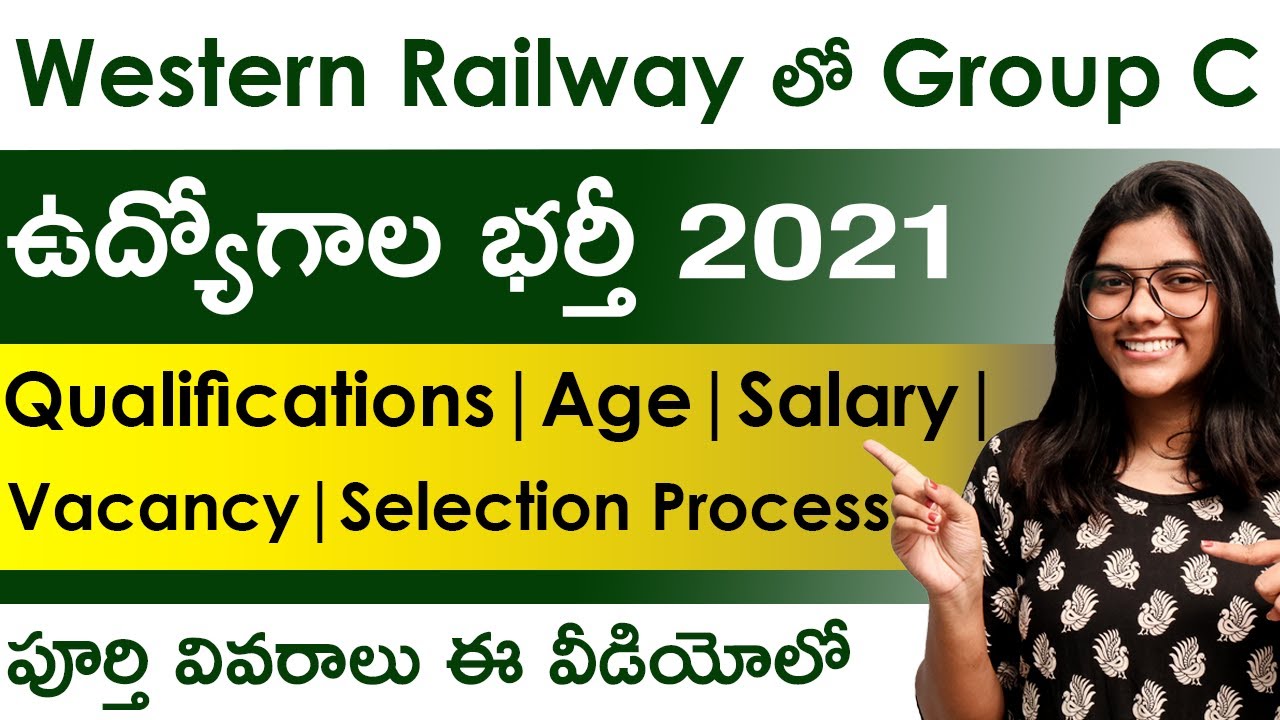 Western Railway లో Group C

ఉద్యోగాల భర్తీ 2021

Qualifications | Age | Salary | Vacancy | Selection Process

పూర్తి వివరాలు ఈ వీడియోలో